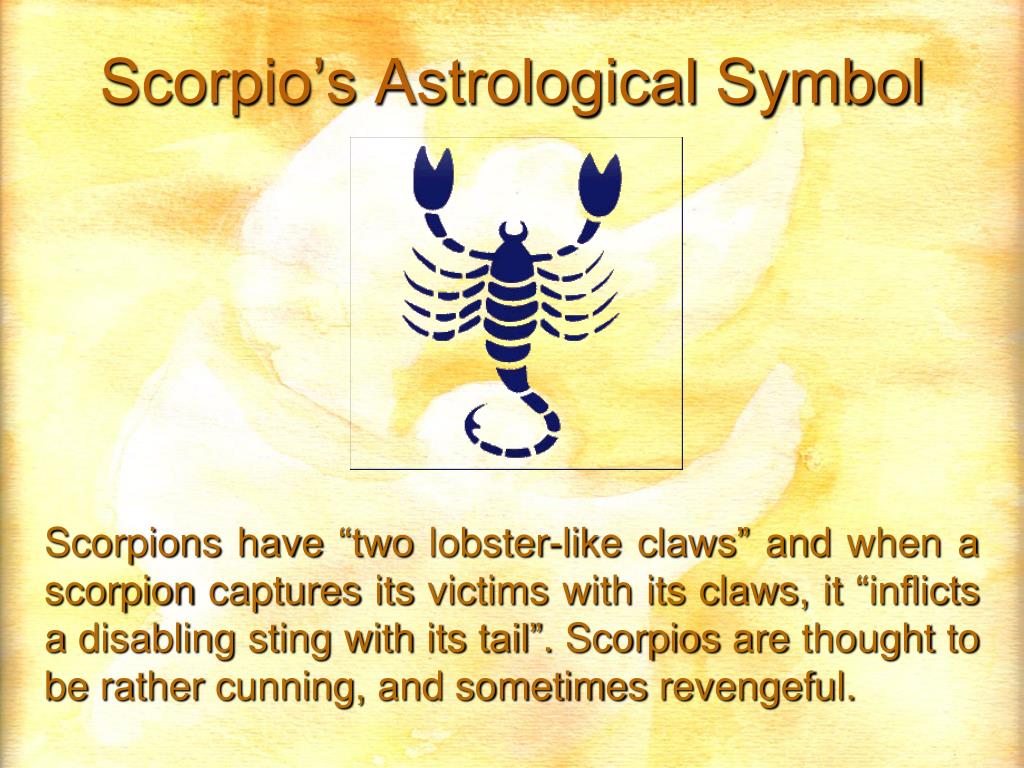 Scorpio’s Astrological Symbol

Scorpions have “two lobster-like claws” and when a scorpion captures its victims with its claws, it “inflicts a disabling sting with its tail”. Scorpios are thought to be rather cunning, and sometimes revengeful.